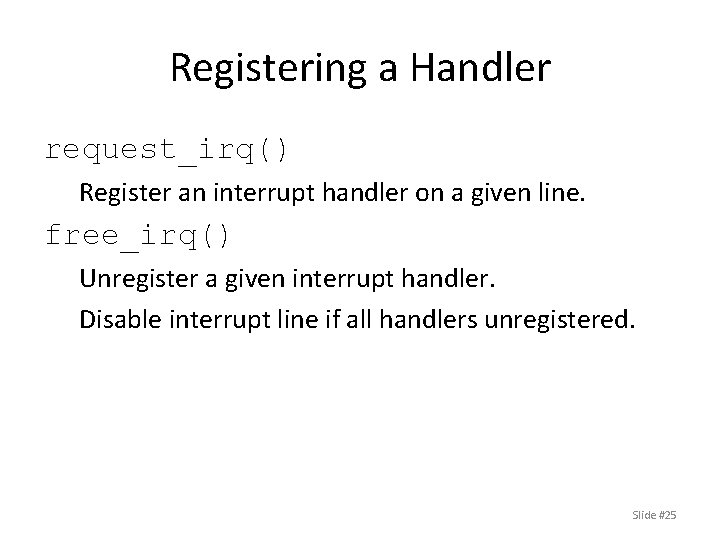 Registering a Handler

request_irq()

Register an interrupt handler on a given line.

free_irq()

Unregister a given interrupt handler.

Disable interrupt line if all handlers unregistered.

Slide #25